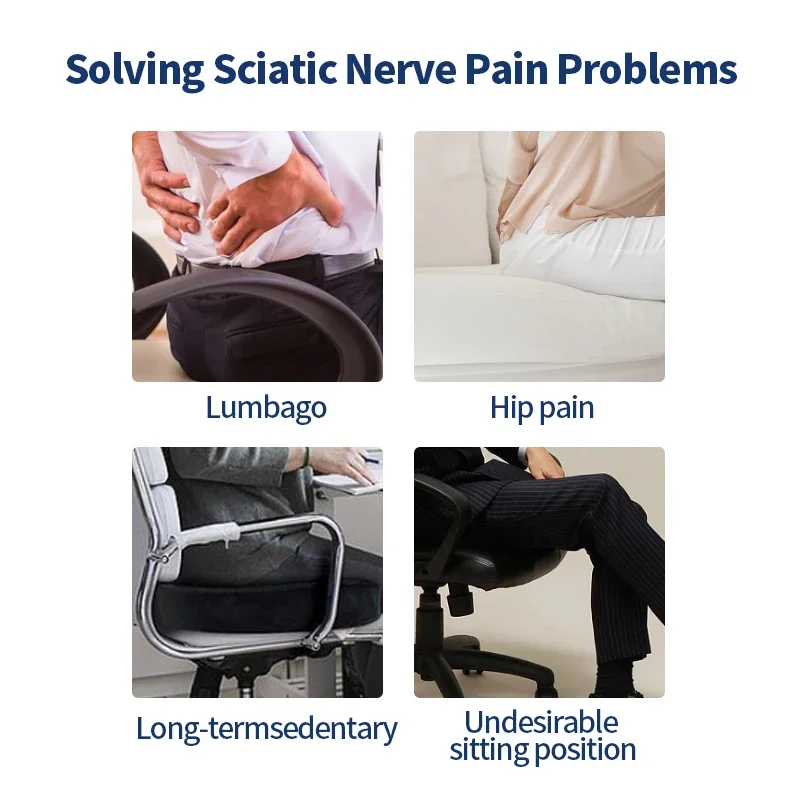 Solving Sciatic Nerve Pain Problems

Lumbago

Hip pain

Long-termsedentary

Undesirable sitting position